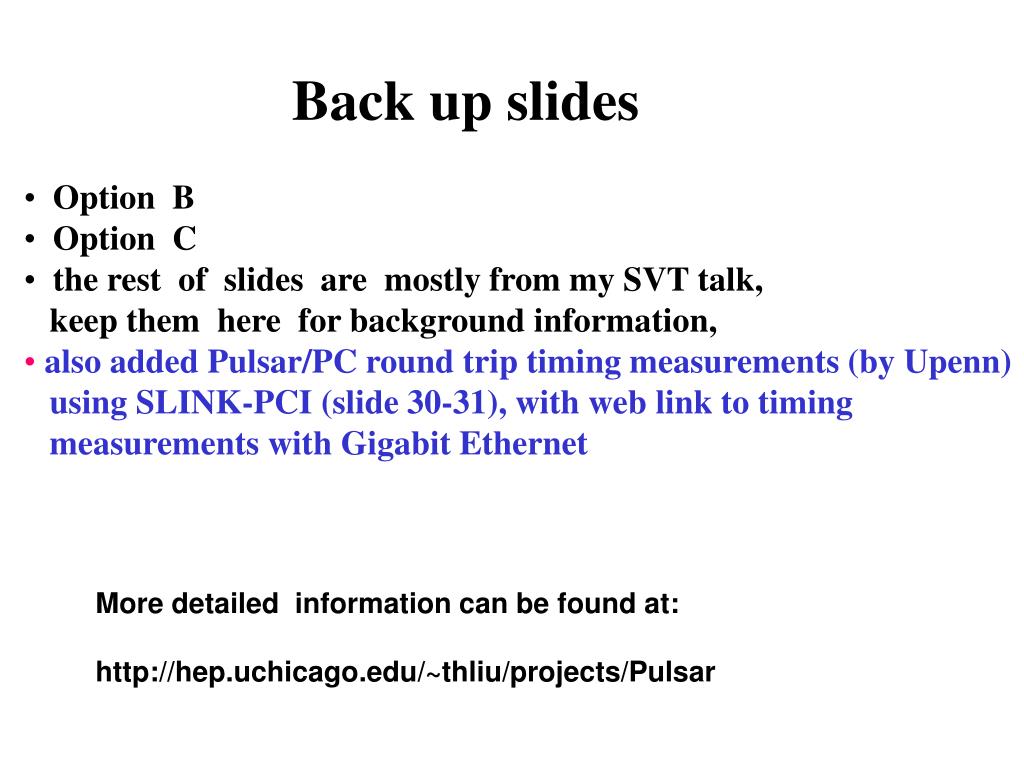 Back up slides

• Option B
• Option C
• the rest of slides are mostly from my SVT talk, keep them here for background information,
• also added Pulsar/PC round trip timing measurements (by Upenn) using SLINK-PCI (slide 30-31), with web link to timing measurements with Gigabit Ethernet

More detailed information can be found at:

http://hep.uchicago.edu/~thliu/projects/Pulsar